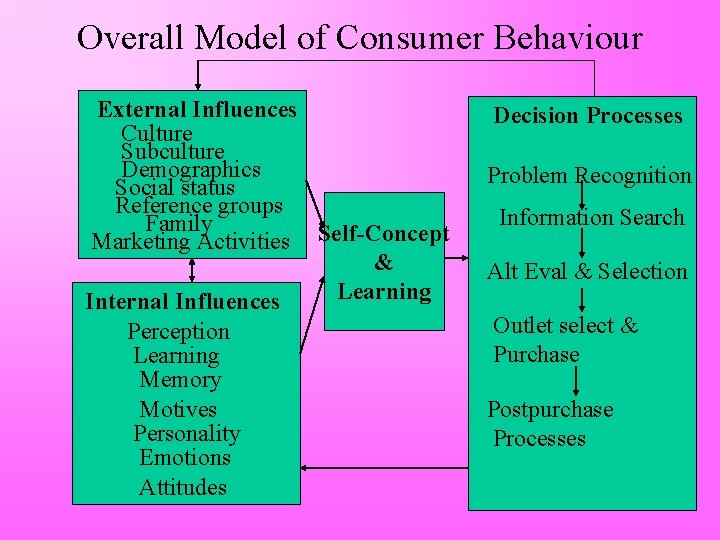 Overall Model of Consumer Behaviour

External Influences
Culture
Subculture
Demographics
Social status
Reference groups
Family
Marketing Activities

Internal Influences
Perception
Learning
Memory
Motives
Personality
Emotions
Attitudes

Self-Concept
&
Learning

Decision Processes
Problem Recognition
Information Search
Alt Eval & Selection
Outlet select & Purchase
Postpurchase Processes